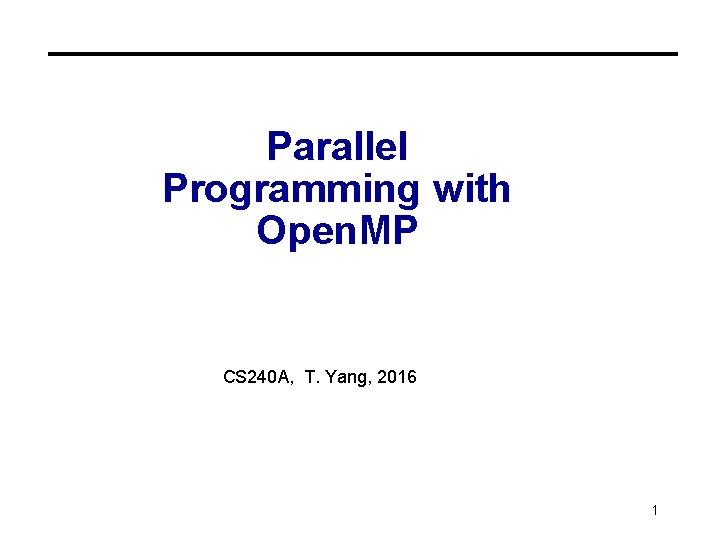 Parallel Programming with OpenMP

CS240A, T. Yang, 2016

1